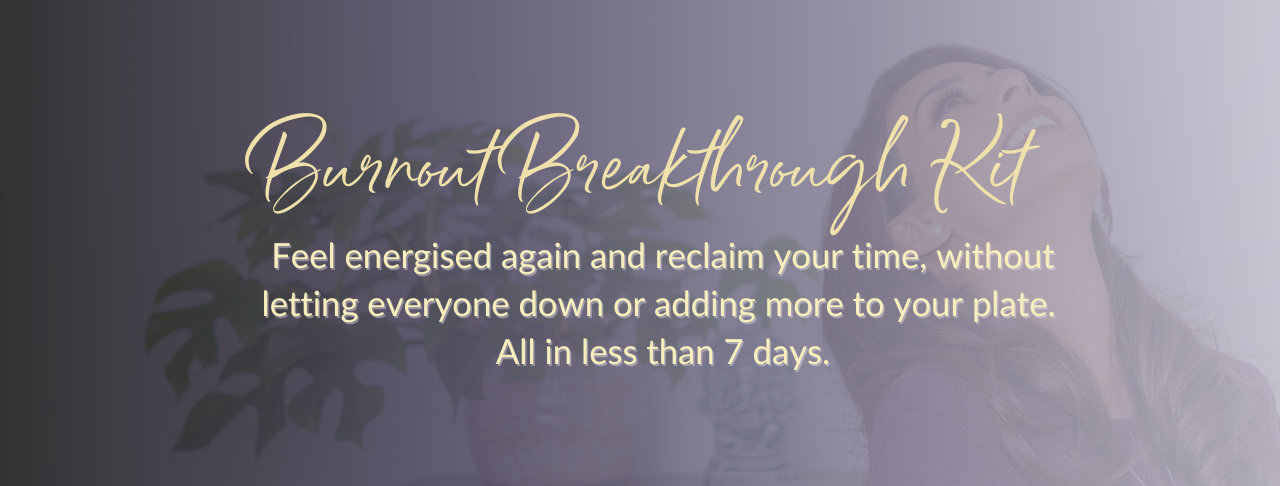 Burnout Breakthrough Kit

Feel energised again and reclaim your time, without letting everyone down or adding more to your plate. All in less than 7 days.